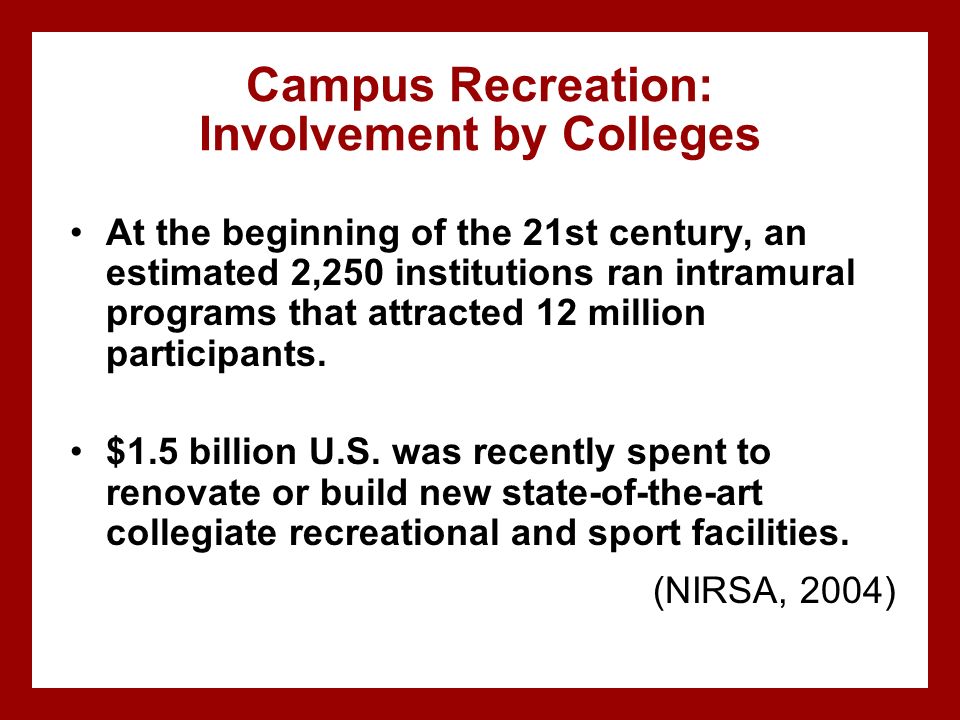 Campus Recreation:
Involvement by Colleges

• At the beginning of the 21st century, an estimated 2,250 institutions ran intramural programs that attracted 12 million participants.

• \$1.5 billion U.S. was recently spent to renovate or build new state-of-the-art collegiate recreational and sport facilities.

(NIRSA, 2004)